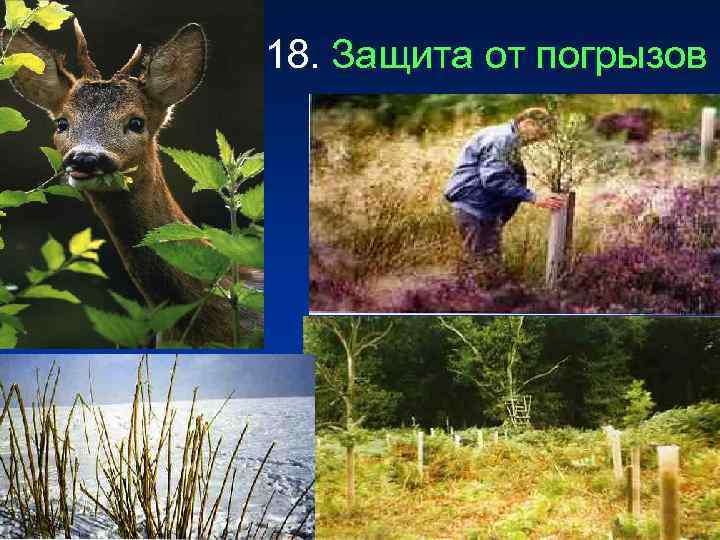 18. Защита от погрызов